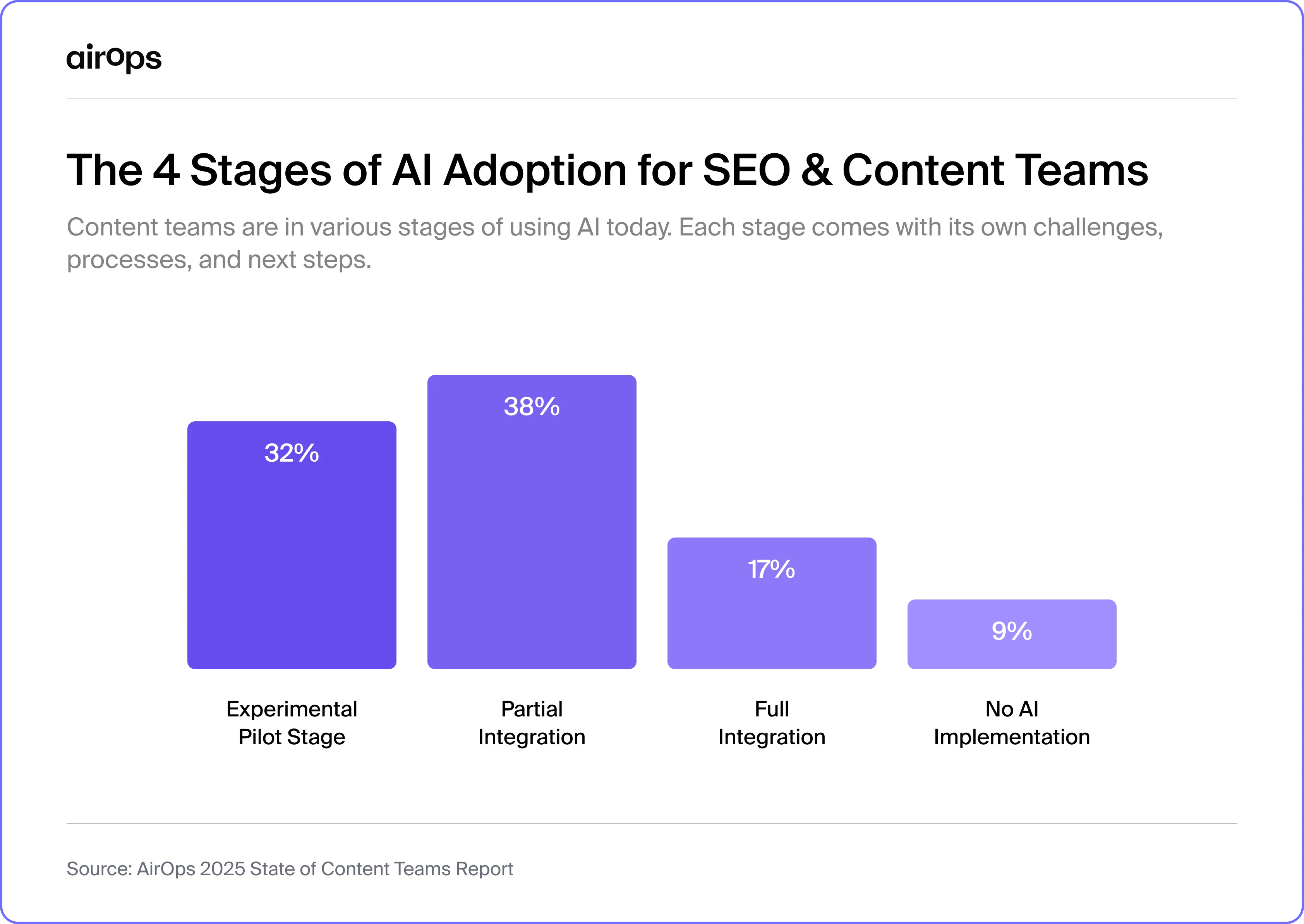 airOps

The 4 Stages of AI Adoption for SEO & Content Teams

Content teams are in various stages of using AI today. Each stage comes with its own challenges, processes, and next steps.

32%
38%
17%
9%

Experimental Pilot Stage

Partial Integration

Full Integration

No AI Implementation

Source: AirOps 2025 State of Content Teams Report